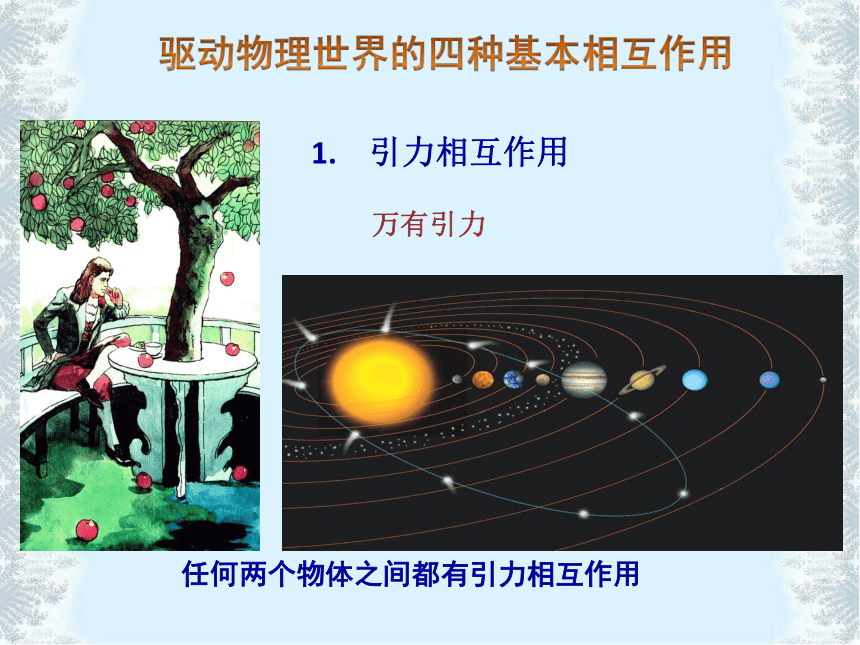 驱动物理世界的四种基本相互作用

1. 引力相互作用

万有引力

任何两个物体之间都有引力相互作用